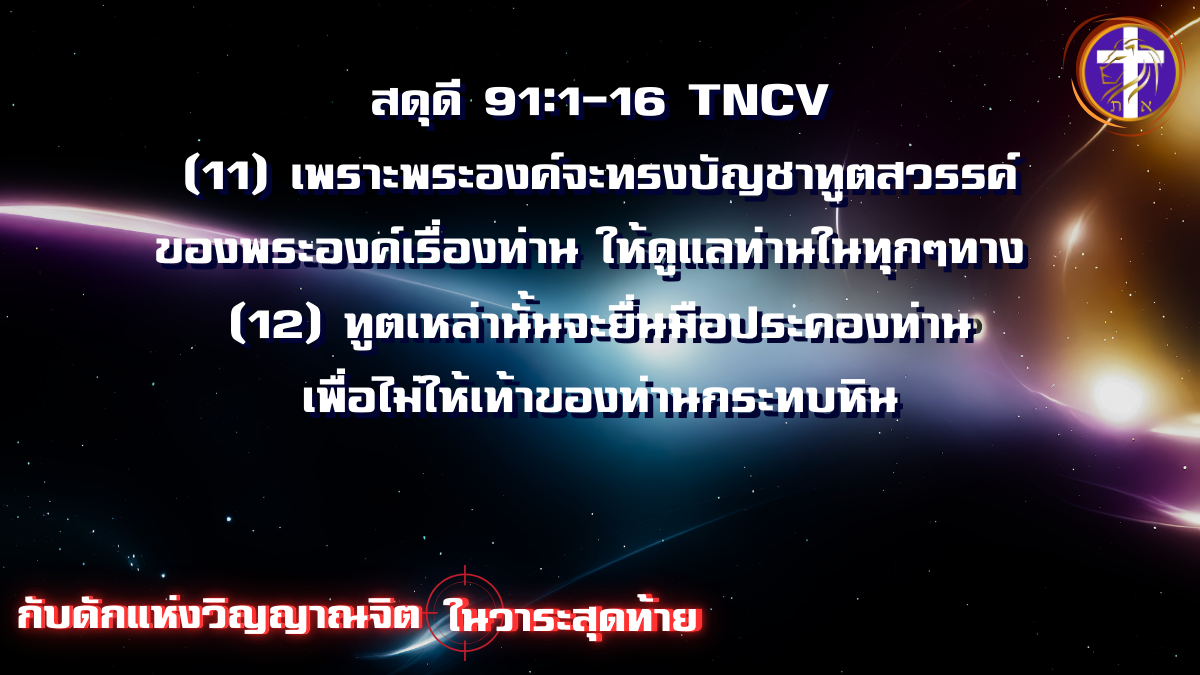 สดุดี 91:1-16 TNCV
(11) เพราะพระองค์จะทรงบัญชาทูตสวรรค์ของพระองค์เรื่องท่าน ให้ดูแลท่านในทุกๆทาง
(12) ทูตเหล่านั้นจะยื่นมือประคองท่าน เพื่อไม่ให้เท้าของท่านกระทบหิน

กับดักแห่งวิญญาณจิต ในวาระสุดท้าย